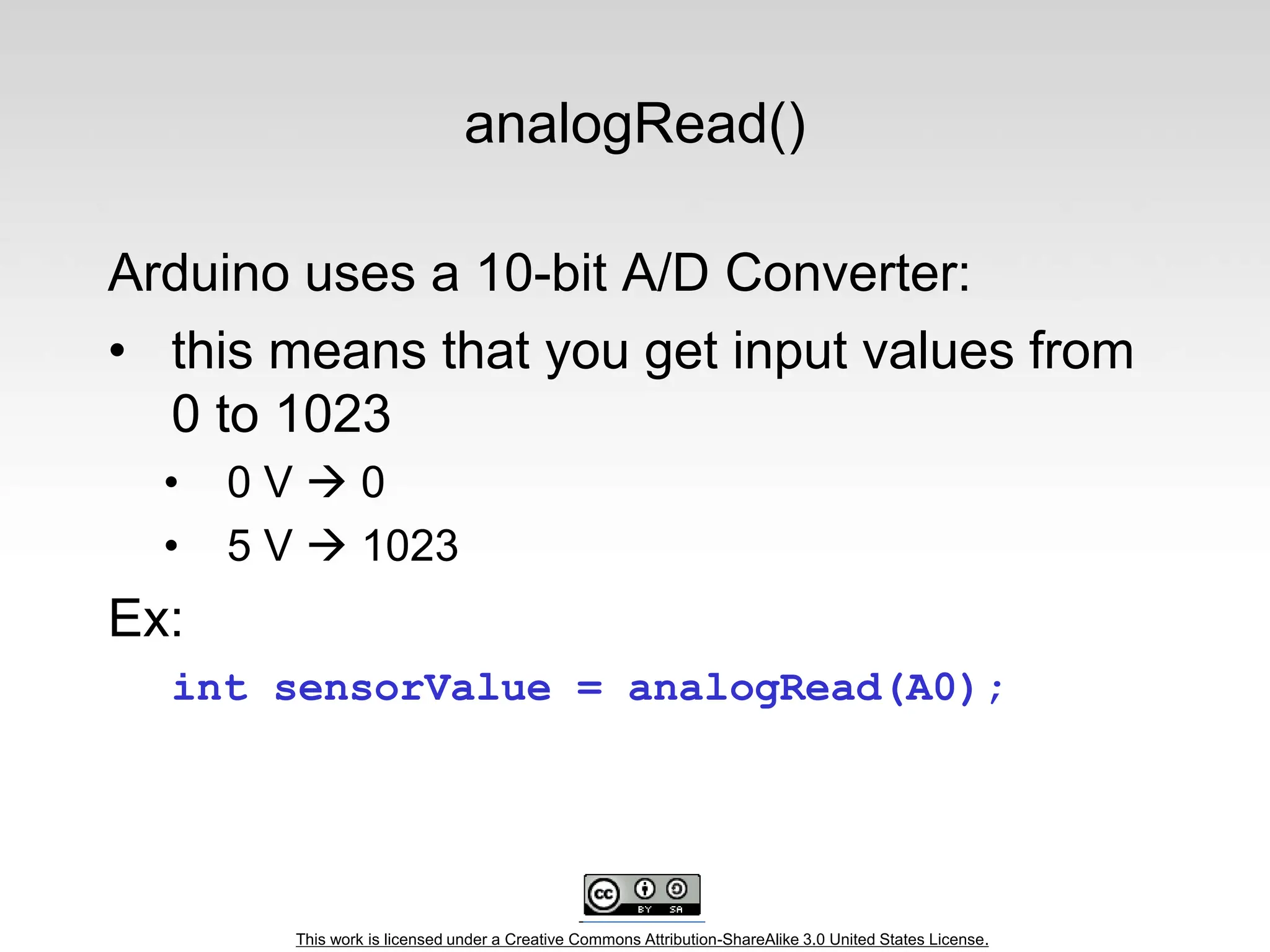 analogRead()

Arduino uses a 10-bit A/D Converter:

• this means that you get input values from 0 to 1023

• 0 V → 0

• 5 V → 1023

Ex:

int sensorValue = analogRead(A0);

cc BY SA

This work is licensed under a Creative Commons Attribution-ShareAlike 3.0 United States License.